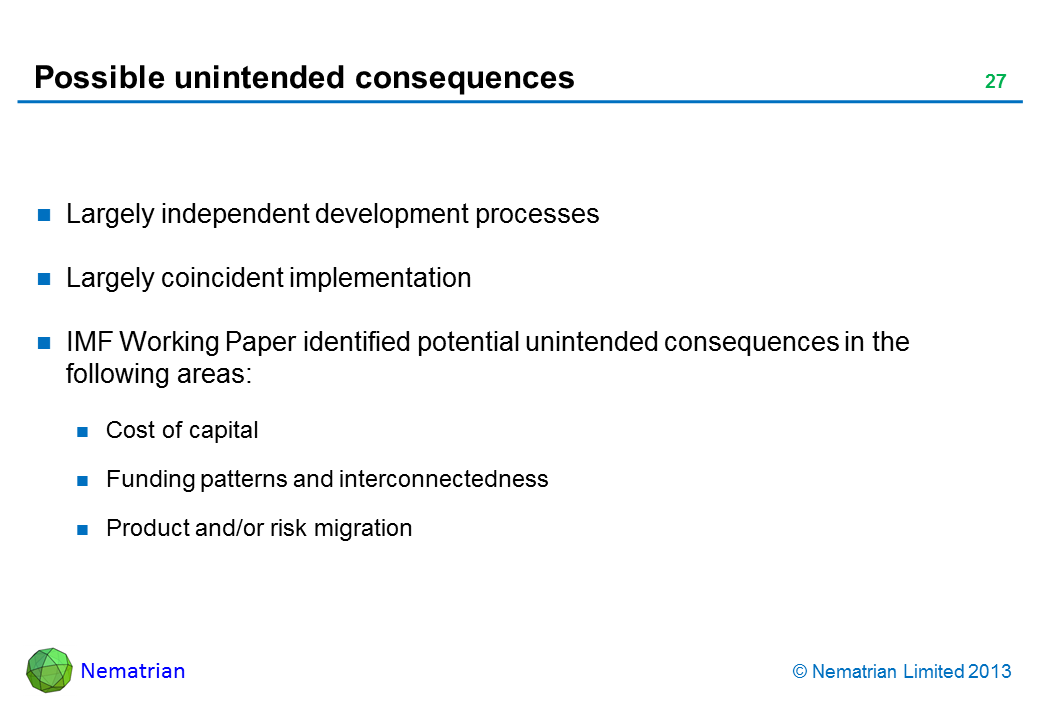 Possible unintended consequences

27

- Largely independent development processes
- Largely coincident implementation
- IMF Working Paper identified potential unintended consequences in the following areas:
  - Cost of capital
  - Funding patterns and interconnectedness
  - Product and/or risk migration

Nematrian

© Nematrian Limited 2013